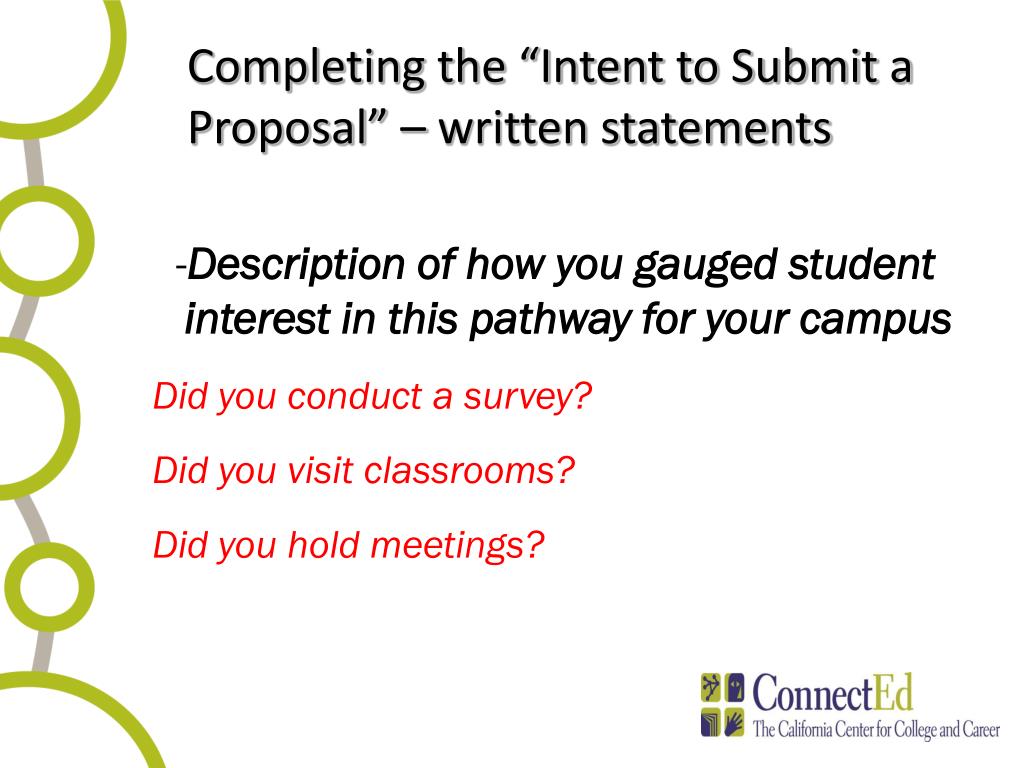 Completing the “Intent to Submit a Proposal” – written statements

-Description of how you gauged student interest in this pathway for your campus

Did you conduct a survey?

Did you visit classrooms?

Did you hold meetings?

ConnectEd
The California Center for College and Career